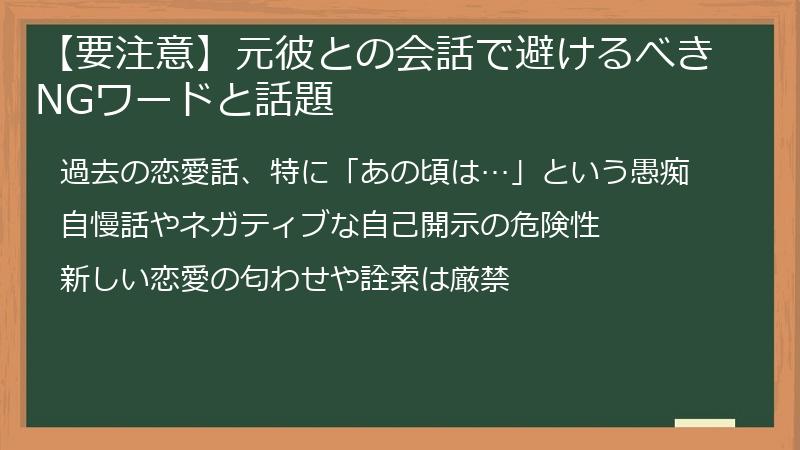 【要注意】元彼との会話で避けるべきNGワードと話題

過去の恋愛話、特に「あの頃は…」という愚痴

自慢話やネガティブな自己開示の危険性

新しい恋愛の匂わせや詮索は厳禁